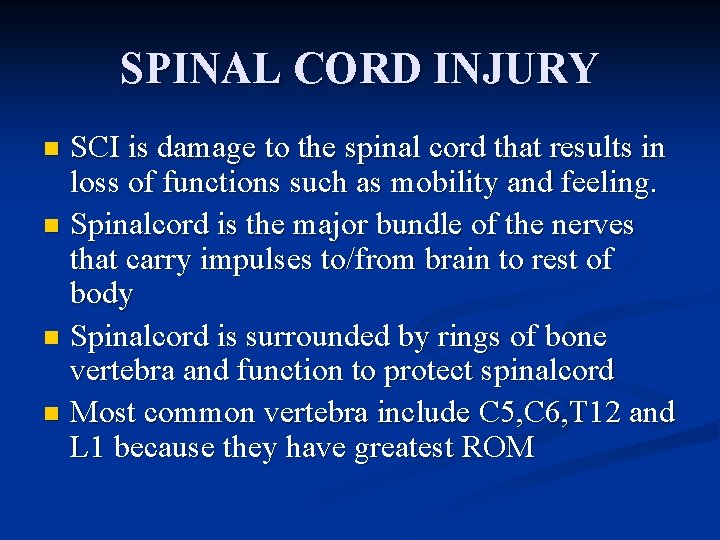 SPINAL CORD INJURY

- SCI is damage to the spinal cord that results in loss of functions such as mobility and feeling.
- Spinalcord is the major bundle of the nerves that carry impulses to/from brain to rest of body
- Spinalcord is surrounded by rings of bone vertebra and function to protect spinalcord
- Most common vertebra include C5,C6,T12 and L1 because they have greatest ROM